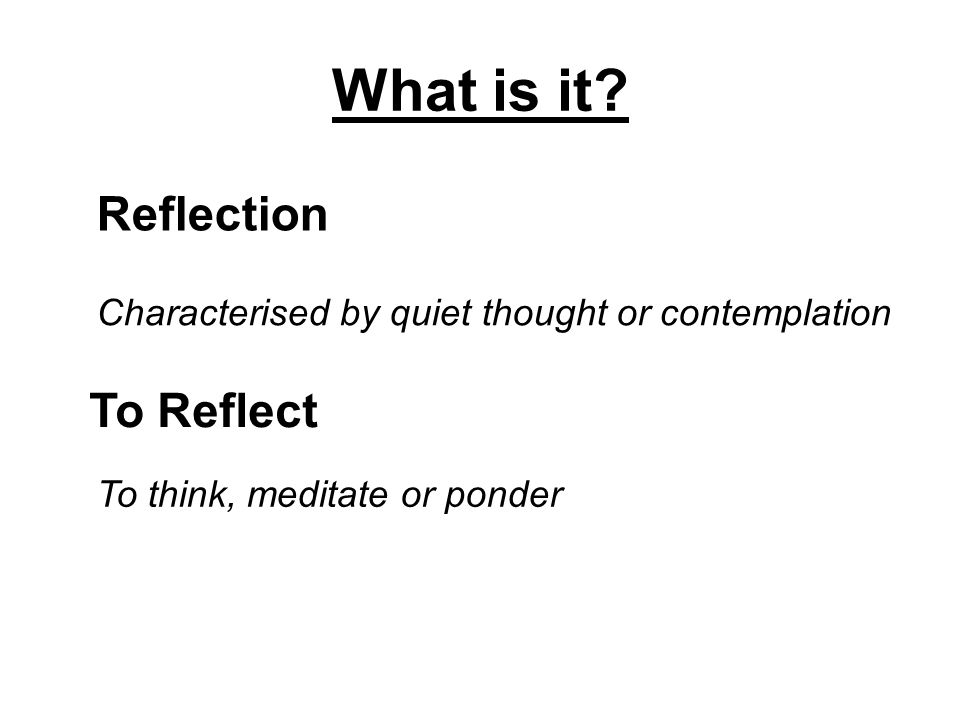 What is it?

Reflection

Characterised by quiet thought or contemplation

To Reflect

To think, meditate or ponder